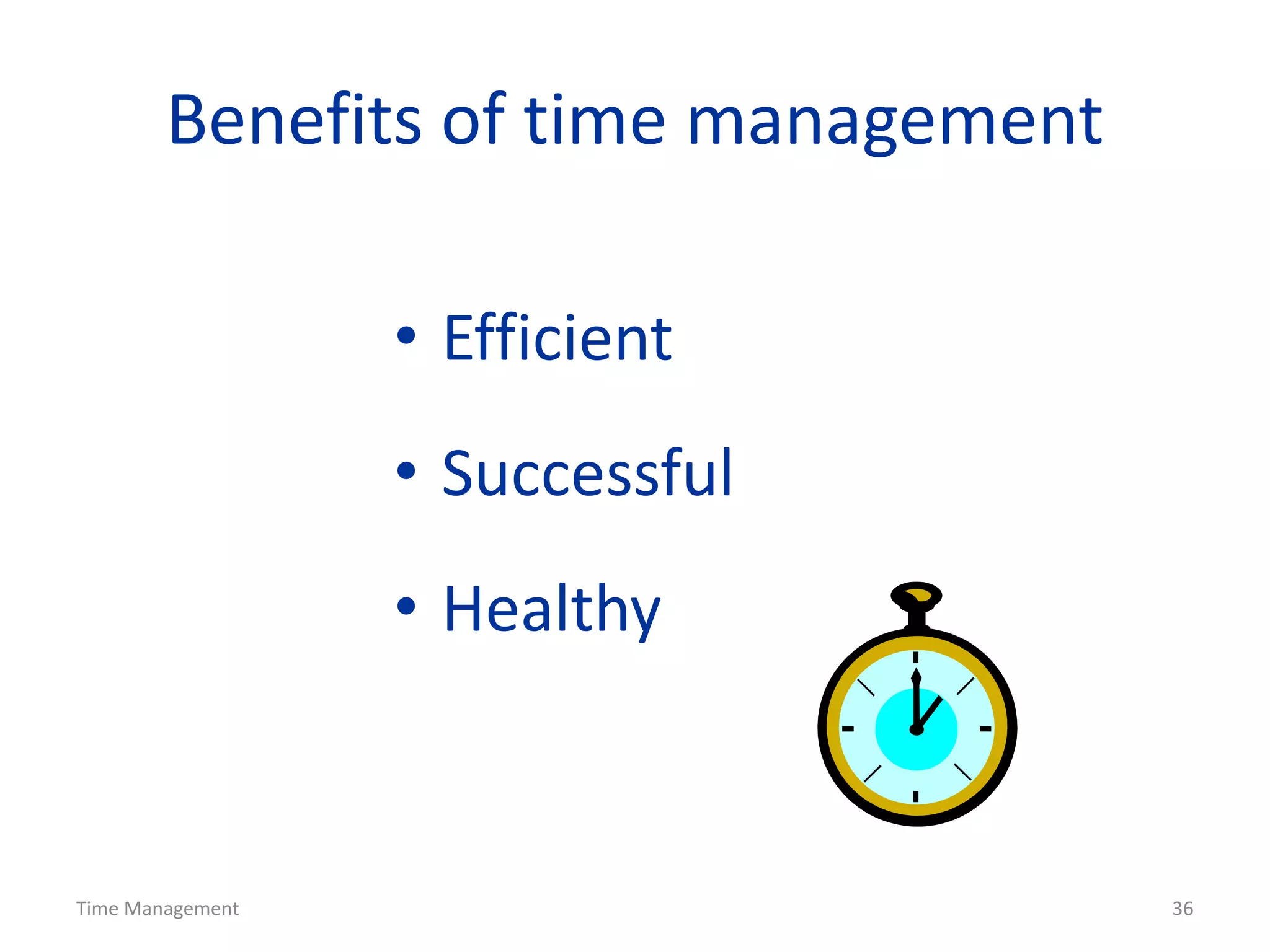 Benefits of time management

• Efficient

• Successful

• Healthy

Time Management

36